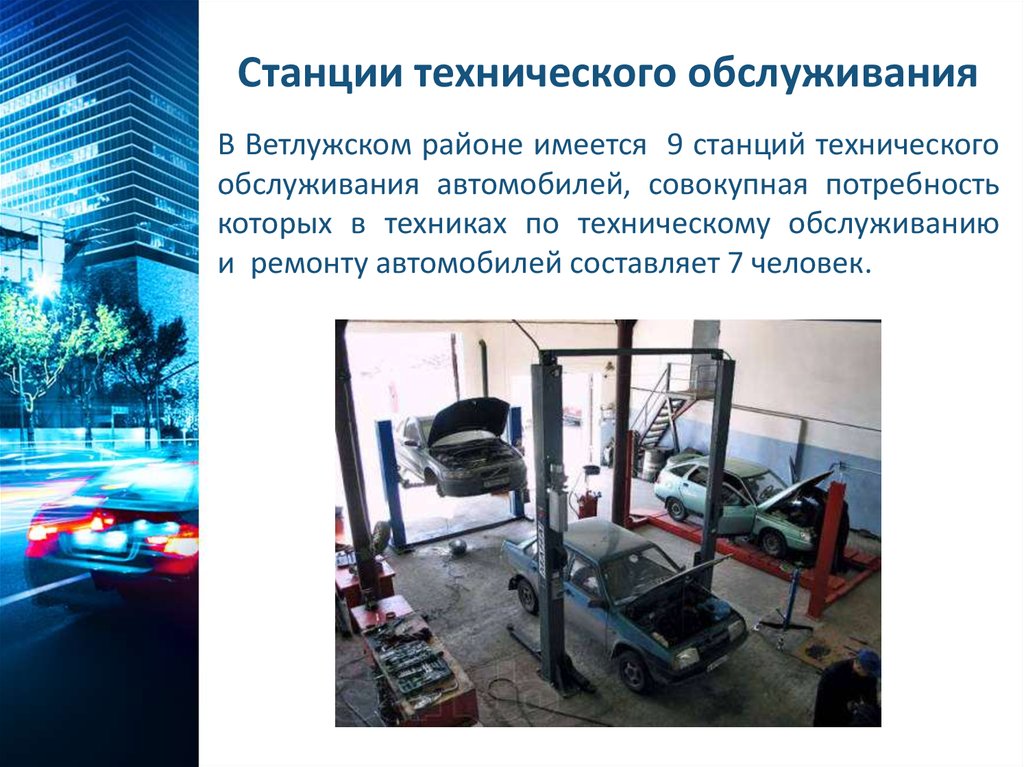 Станции технического обслуживания

В Ветлужском районе имеется 9 станций технического обслуживания автомобилей, совокупная потребность которых в техниках по техническому обслуживанию и ремонту автомобилей составляет 7 человек.